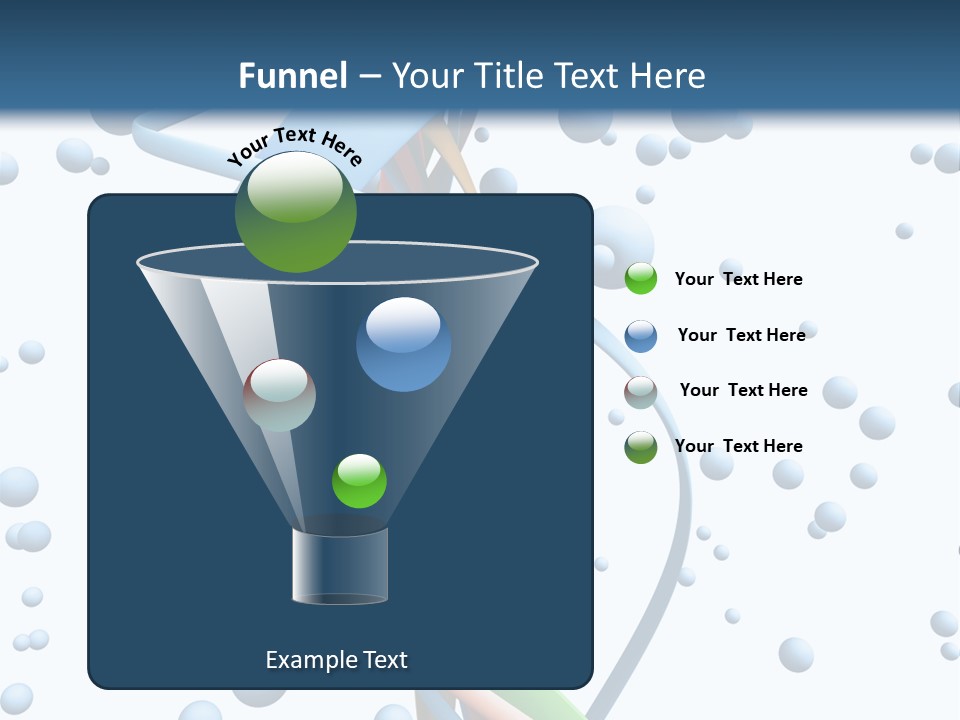 Funnel – Your Title Text Here

Your Text Here

Your Text Here

Your Text Here

Your Text Here

Your Text Here

Example Text